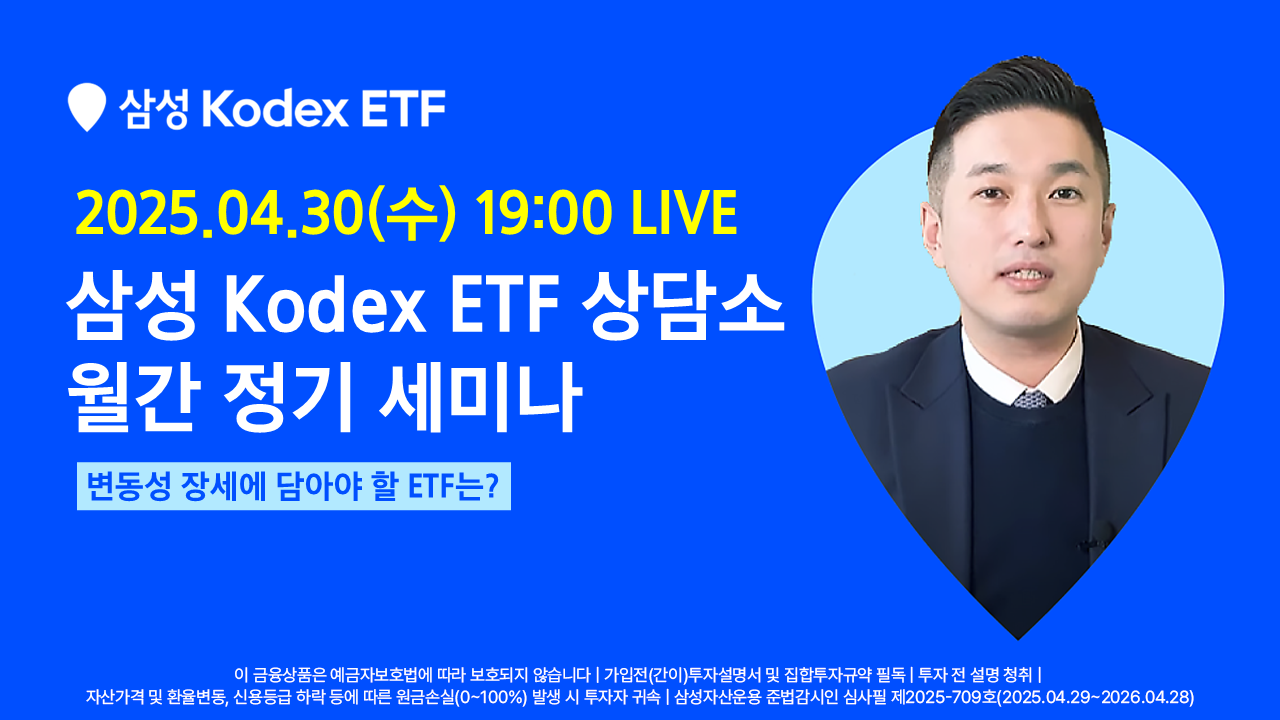 삼성 Kodex ETF

2025.04.30(수) 19:00 LIVE

삼성 Kodex ETF 상담소
월간 정기 세미나

변동성 장세에 담아야 할 ETF는?

이 금융상품은 예금자보호법에 따라 보호되지 않습니다 | 가입전(간이)투자설명서 및 집합투자규약 필독 | 투자 전 설명 청취 |
자산가격 및 환율변동, 신용등급 하락 등에 따른 원금손실(0~100%) 발생 시 투자자 귀속 | 삼성자산운용 준법감시인 심사필 제2025-709호(2025.04.29~2026.04.28)